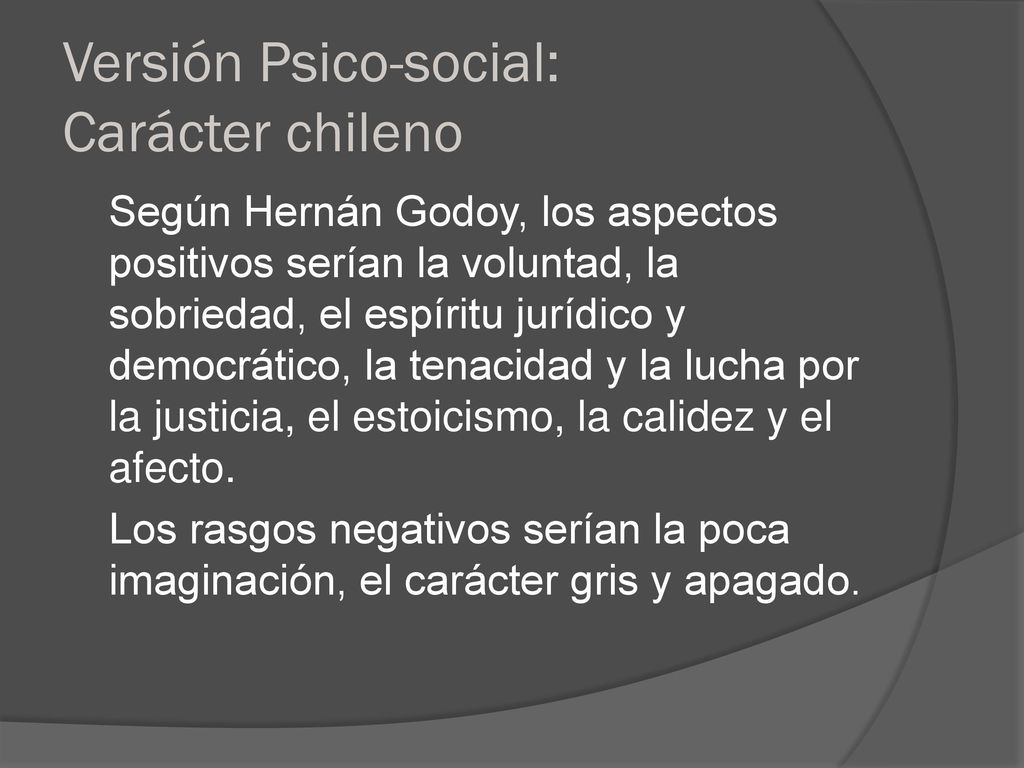 Versión Psico-social:
Carácter chileno

Según Hernán Godoy, los aspectos positivos serían la voluntad, la sobriedad, el espíritu jurídico y democrático, la tenacidad y la lucha por la justicia, el estoicismo, la calidez y el afecto.

Los rasgos negativos serían la poca imaginación, el carácter gris y apagado.